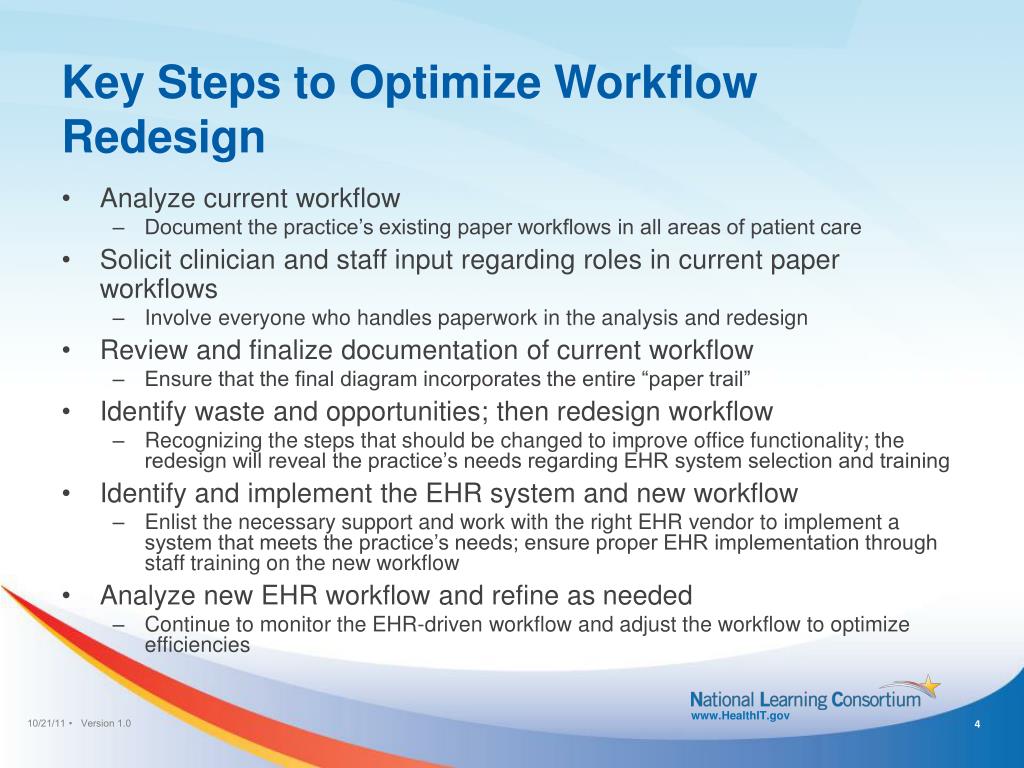 Key Steps to Optimize Workflow Redesign

• Analyze current workflow
 – Document the practice’s existing paper workflows in all areas of patient care
• Solicit clinician and staff input regarding roles in current paper workflows
 – Involve everyone who handles paperwork in the analysis and redesign
• Review and finalize documentation of current workflow
 – Ensure that the final diagram incorporates the entire “paper trail”
• Identify waste and opportunities; then redesign workflow
 – Recognizing the steps that should be changed to improve office functionality; the redesign will reveal the practice’s needs regarding EHR system selection and training
• Identify and implement the EHR system and new workflow
 – Enlist the necessary support and work with the right EHR vendor to implement a system that meets the practice’s needs; ensure proper EHR implementation through staff training on the new workflow
• Analyze new EHR workflow and refine as needed
 – Continue to monitor the EHR-driven workflow and adjust the workflow to optimize efficiencies

National Learning Consortium
www.HealthIT.gov

10/21/11 • Version 1.0

4